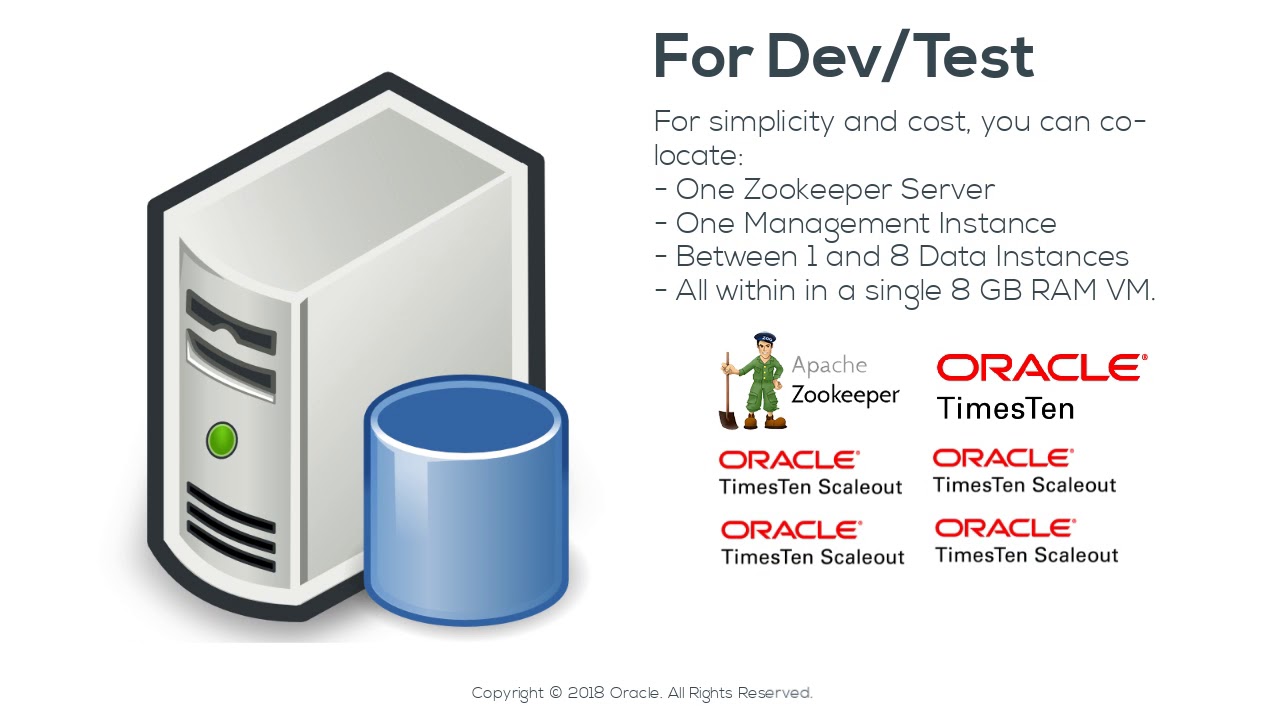 For Dev/Test

For simplicity and cost, you can co-locate:
- One Zookeeper Server
- One Management Instance
- Between 1 and 8 Data Instances
- All within in a single 8 GB RAM VM.

Apache Zookeeper

ORACLE® TimesTen

ORACLE® TimesTen Scaleout

ORACLE® TimesTen Scaleout

ORACLE® TimesTen Scaleout

ORACLE® TimesTen Scaleout

Copyright © 2018 Oracle. All Rights Reserved.